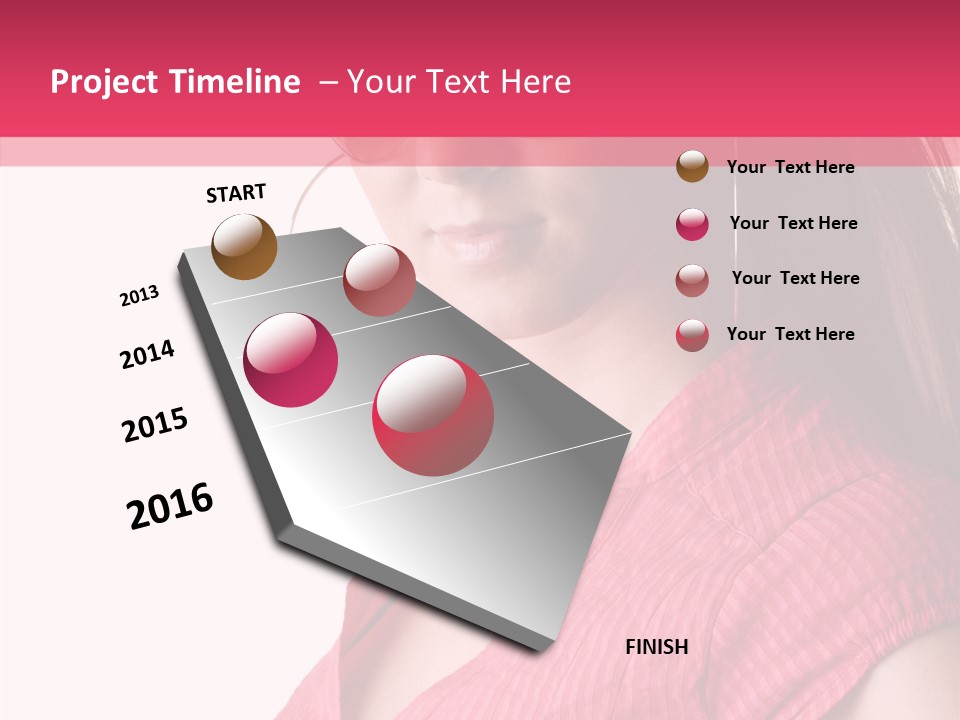 Project Timeline – Your Text Here

START

2013

2014

2015

2016

FINISH

Your Text Here

Your Text Here

Your Text Here

Your Text Here